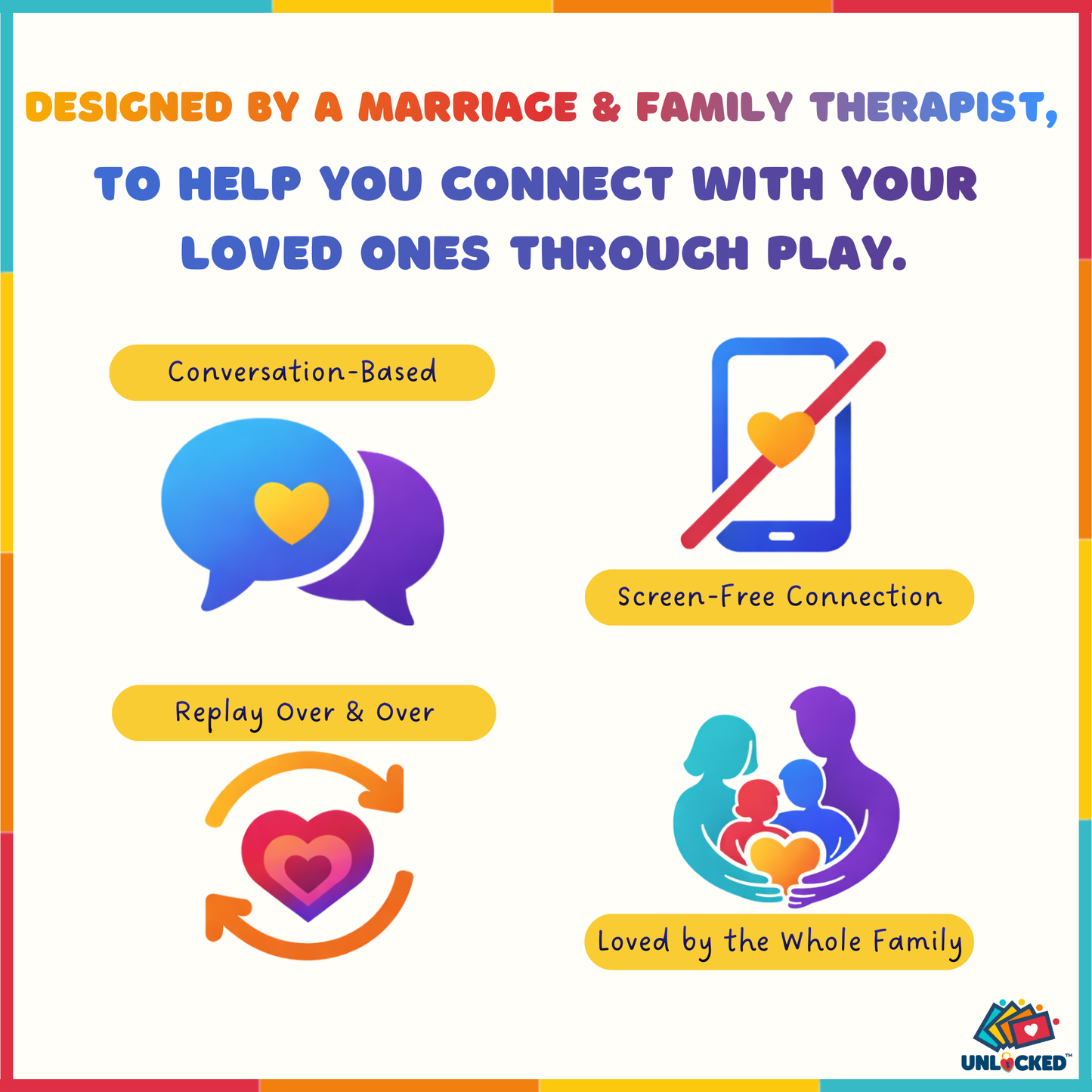 DESIGNED BY A MARRIAGE & FAMILY THERAPIST,

TO HELP YOU CONNECT WITH YOUR LOVED ONES THROUGH PLAY.

Conversation-Based

Screen-Free Connection

Replay Over & Over

Loved by the Whole Family

UNLOCKED™